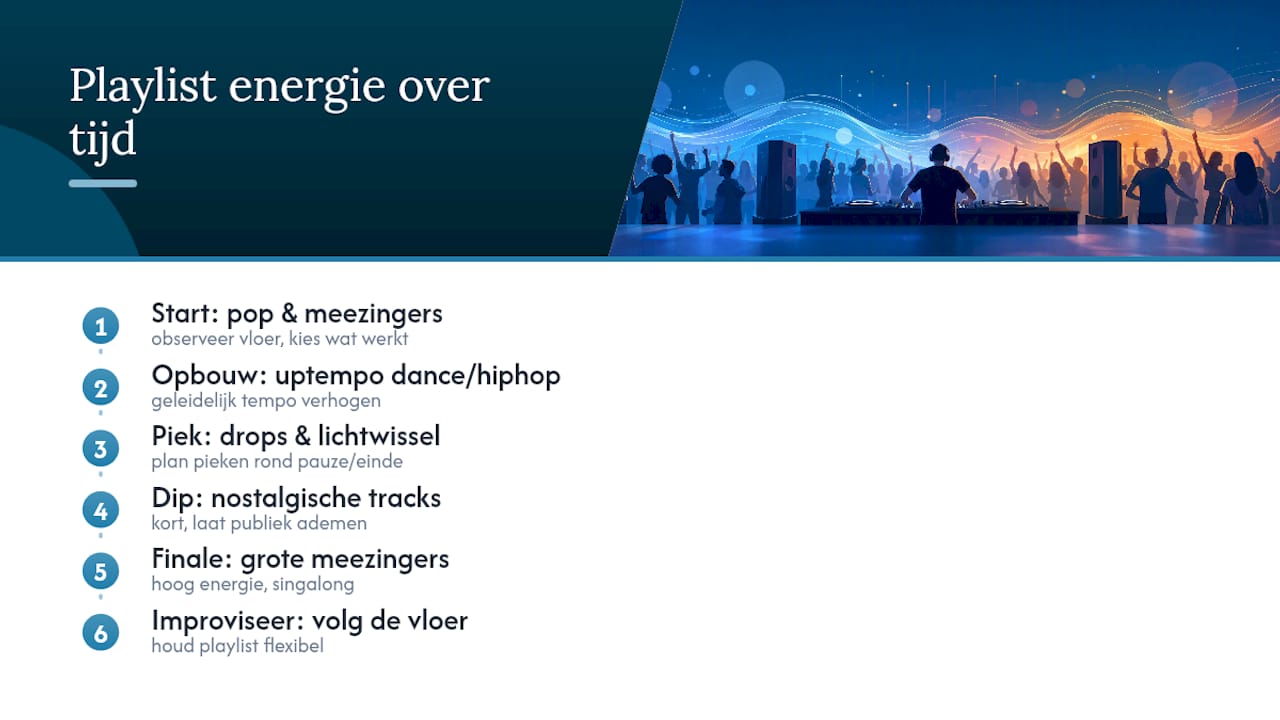 Playlist energie over tijd

1
Start: pop & meezingers
observeer vloer, kies wat werkt

2
Opbouw: uptempo dance/hiphop
geleidelijk tempo verhogen

3
Piek: drops & lichtwissel
plan pieken rond pauze/einde

4
Dip: nostalgische tracks
kort, laat publiek ademen

5
Finale: grote meezingers
hoog energie, singalong

6
Improviseer: volg de vloer
houd playlist flexibel